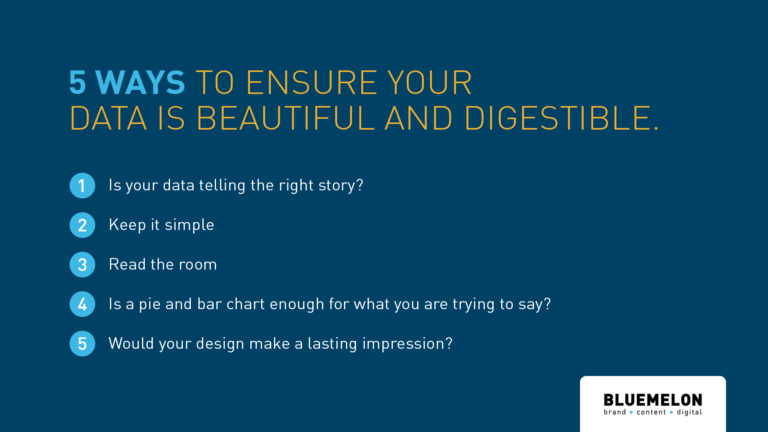 5 WAYS TO ENSURE YOUR DATA IS BEAUTIFUL AND DIGESTIBLE.

1 Is your data telling the right story?

2 Keep it simple

3 Read the room

4 Is a pie and bar chart enough for what you are trying to say?

5 Would your design make a lasting impression?

BLUEMELON
brand + content + digital